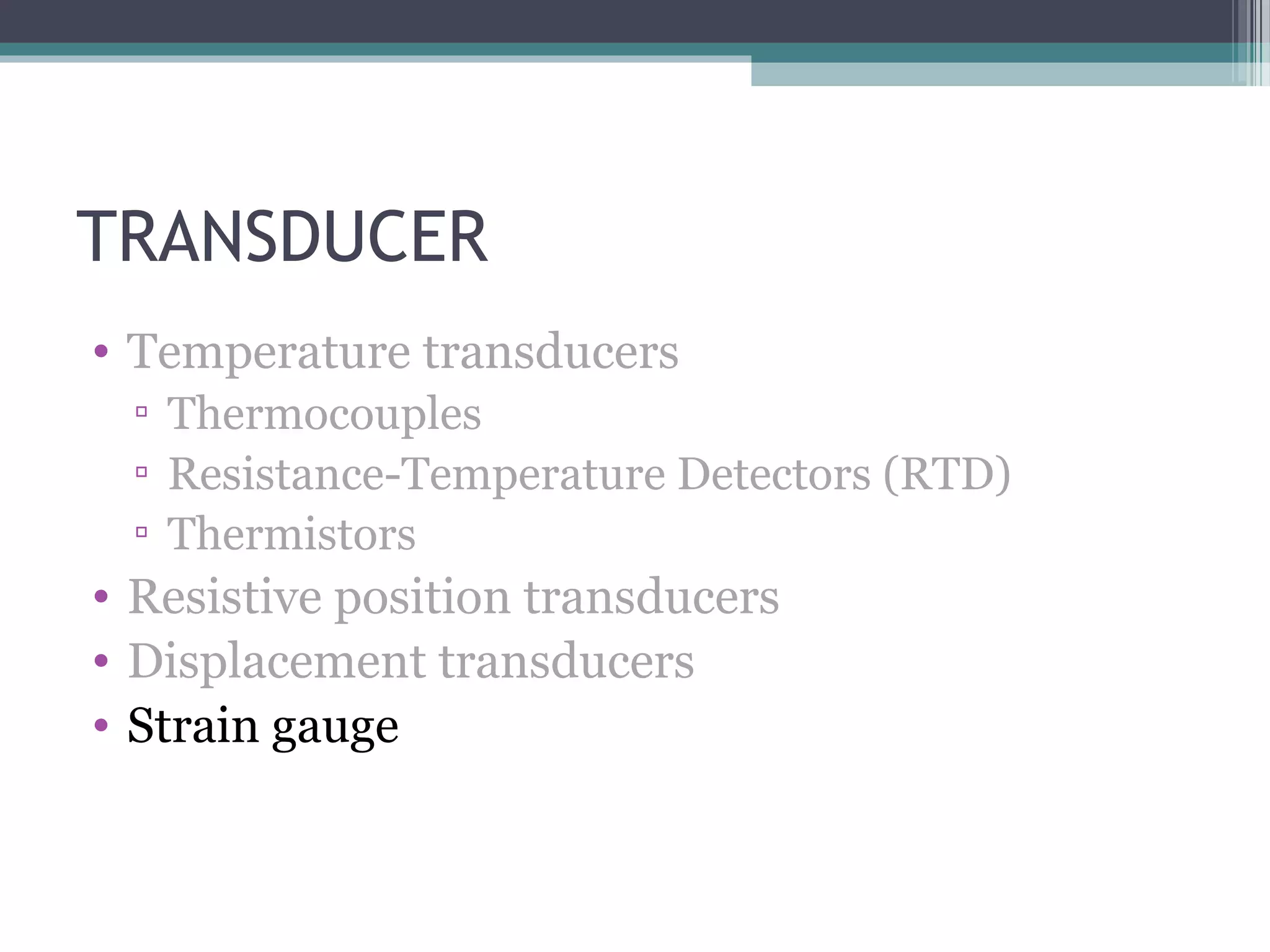 TRANSDUCER

• Temperature transducers
▫ Thermocouples
▫ Resistance-Temperature Detectors (RTD)
▫ Thermistors
• Resistive position transducers
• Displacement transducers
• Strain gauge